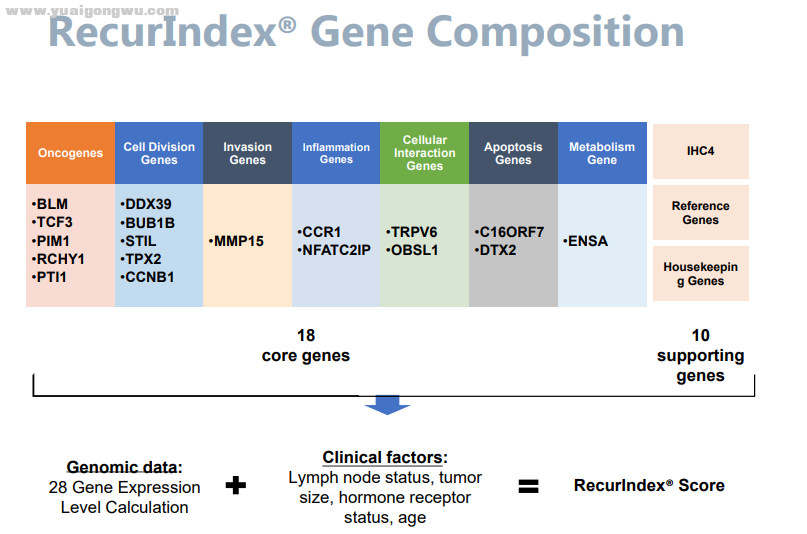 www.yuaigongwu.com

RecurIndex® Gene Composition

| Oncogenes | Cell Division Genes | Invasion Genes | Inflammation Genes | Cellular Interaction Genes | Apoptosis Genes | Metabolism Gene |
|---|---|---|---|---|---|---|
| •BLM •TCF3 •PIM1 •RCHY1 •PTI1 | •DDX39 •BUB1B •STIL •TPX2 •CCNB1 | •MMP15 | •CCR1 •NFATC2IP | •TRPV6 •OBSL1 | •C16ORF7 •DTX2 | •ENSA |

IHC4

Reference Genes

Housekeeping Genes

18 core genes

10 supporting genes

Genomic data: 28 Gene Expression Level Calculation

+

Clinical factors: Lymph node status, tumor size, hormone receptor status, age

=

RecurIndex® Score